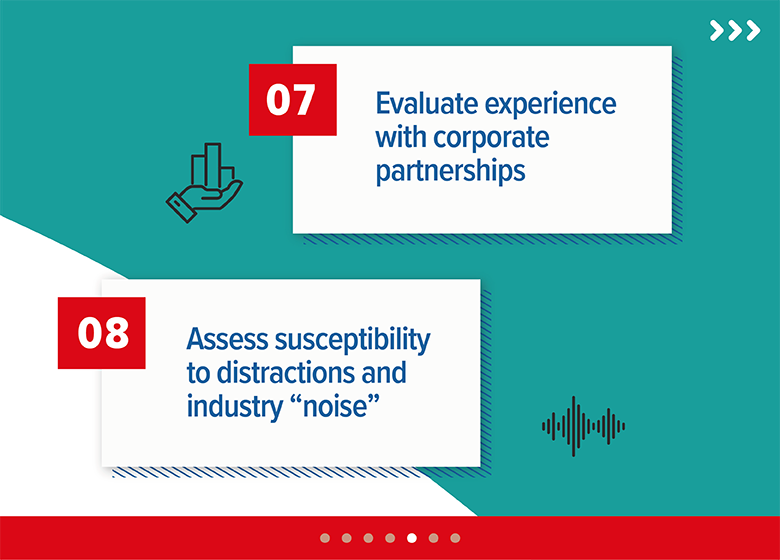 07

Evaluate experience with corporate partnerships

08

Assess susceptibility to distractions and industry “noise”